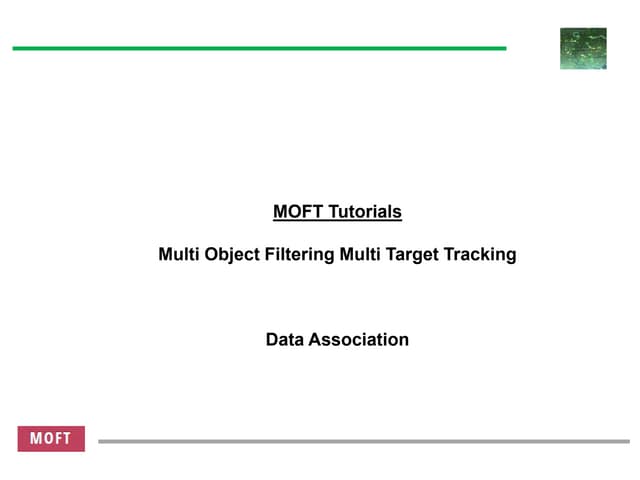 MOFT Tutorials

Multi Object Filtering Multi Target Tracking

Data Association

MOFT